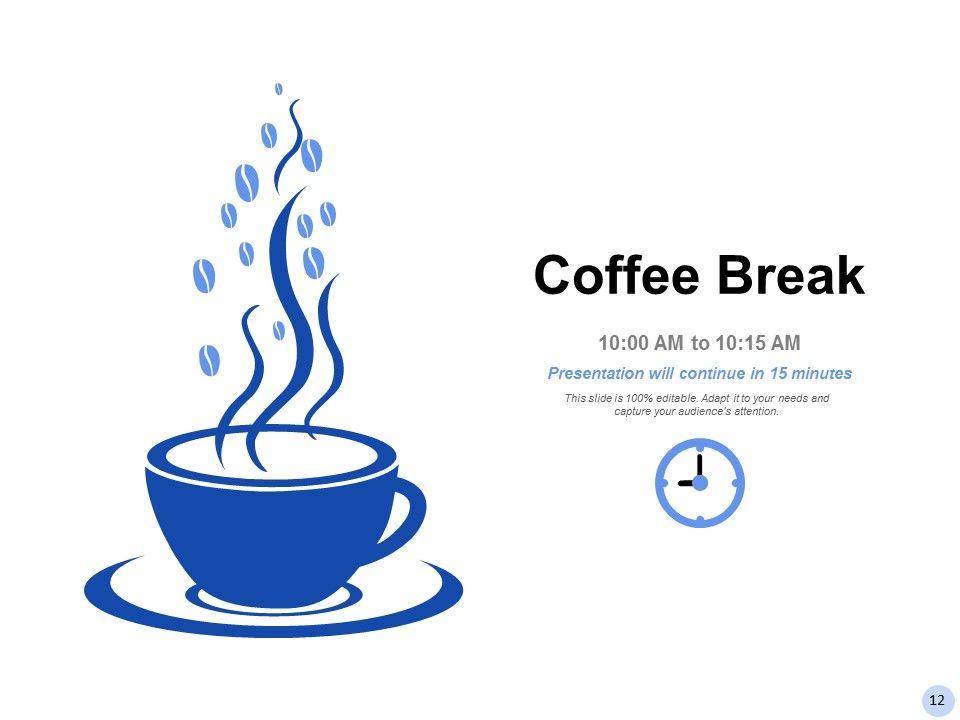 Coffee Break

10:00 AM to 10:15 AM

Presentation will continue in 15 minutes

This slide is 100% editable. Adapt it to your needs and capture your audience's attention.

12